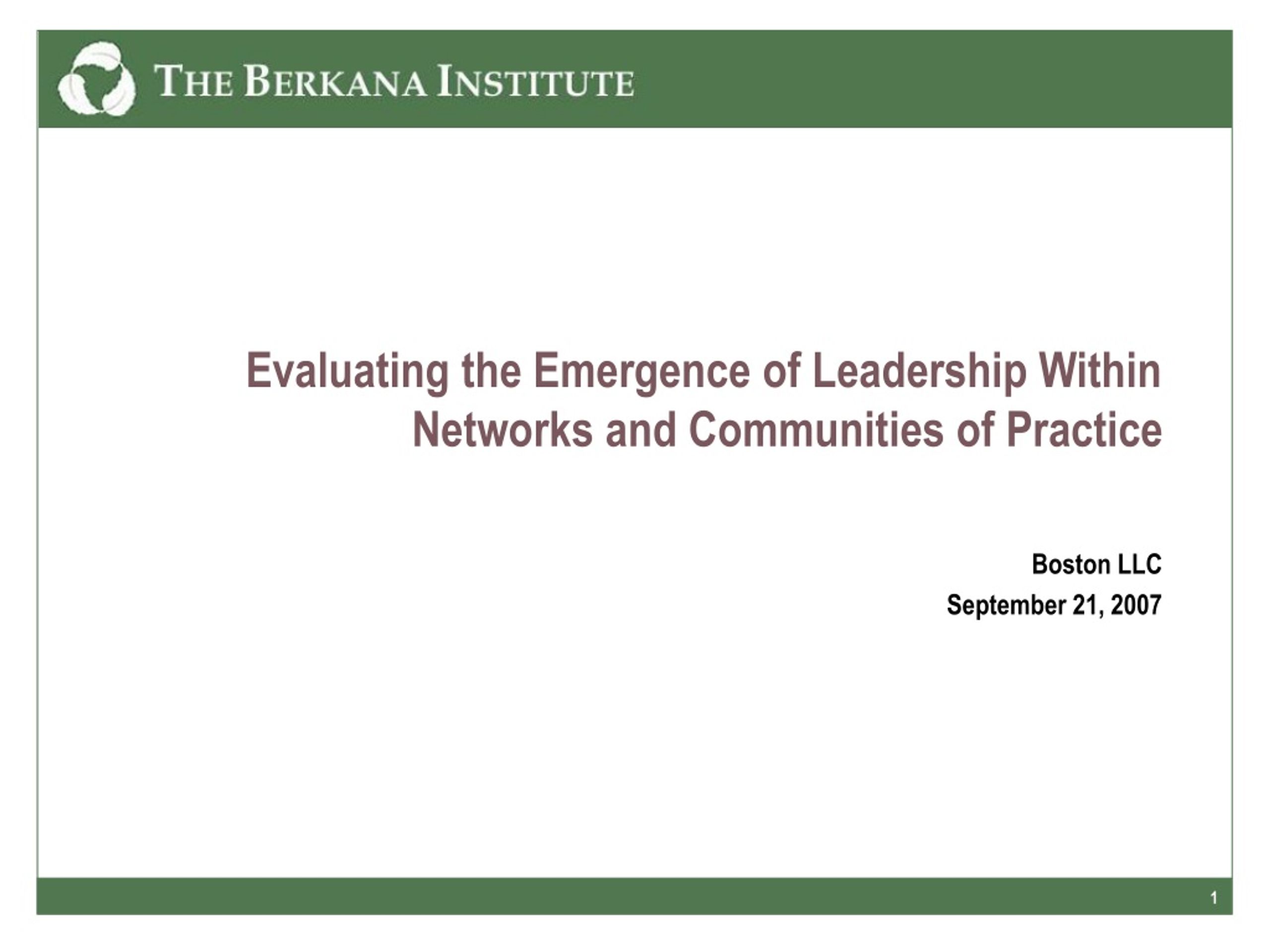 THE BERKANA INSTITUTE

Evaluating the Emergence of Leadership Within Networks and Communities of Practice

Boston LLC
September 21, 2007

1